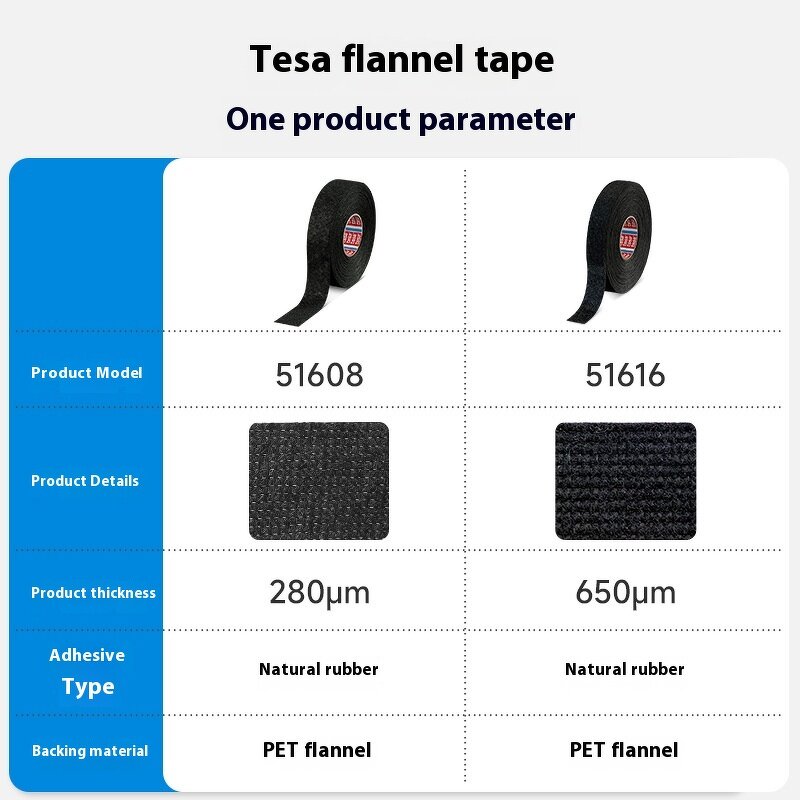 Tesa flannel tape

One product parameter

| | | |
|---|---|---|
| Product Model | 51608 | 51616 |
| Product Details | | |
| Product thickness | 280μm | 650μm |
| Adhesive Type | Natural rubber | Natural rubber |
| Backing material | PET flannel | PET flannel |